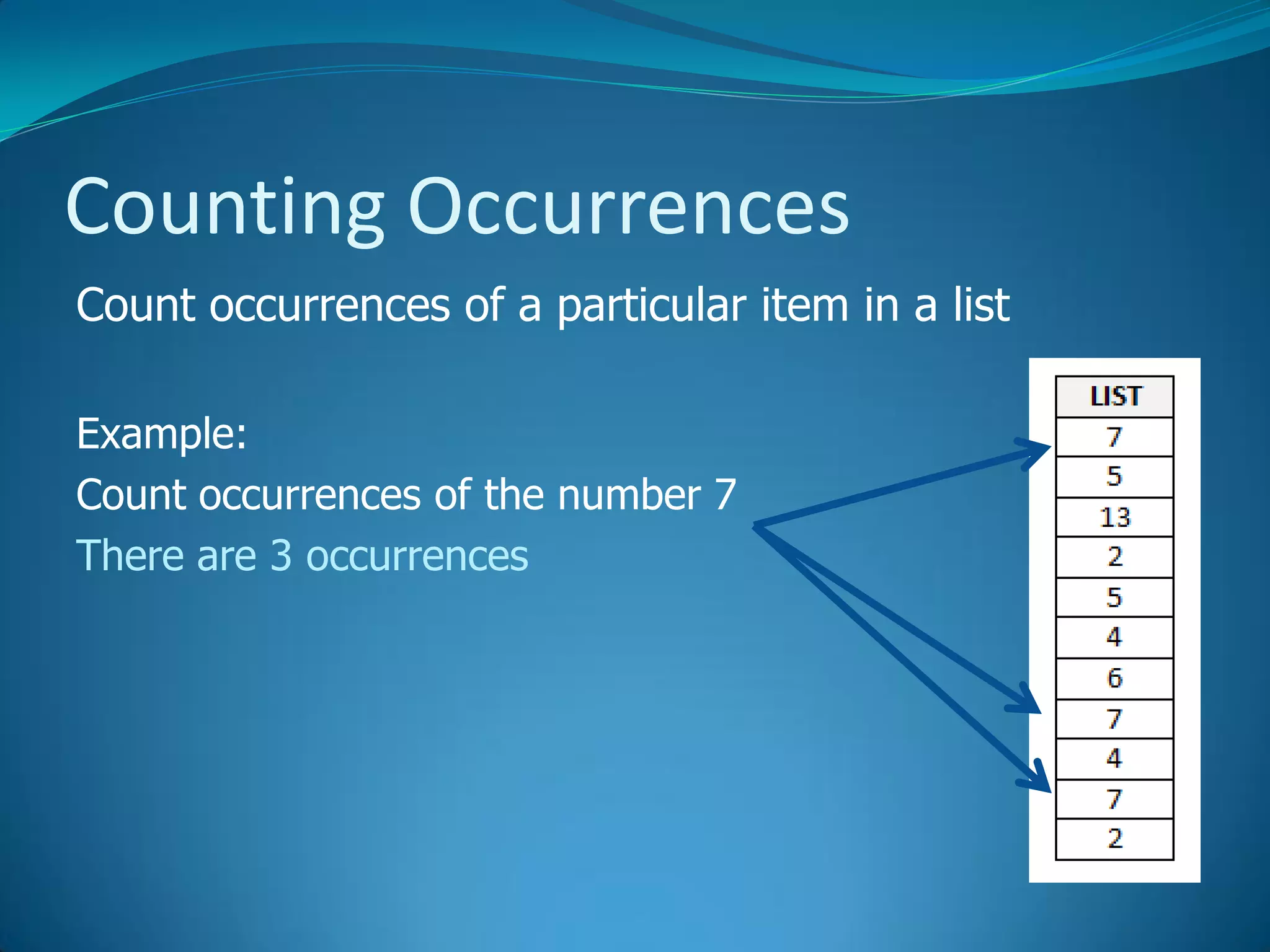 Counting Occurrences

Count occurrences of a particular item in a list

Example:
Count occurrences of the number 7
There are 3 occurrences

| LIST |
|---|
| 7 |
| 5 |
| 13 |
| 2 |
| 5 |
| 4 |
| 6 |
| 7 |
| 4 |
| 7 |
| 2 |